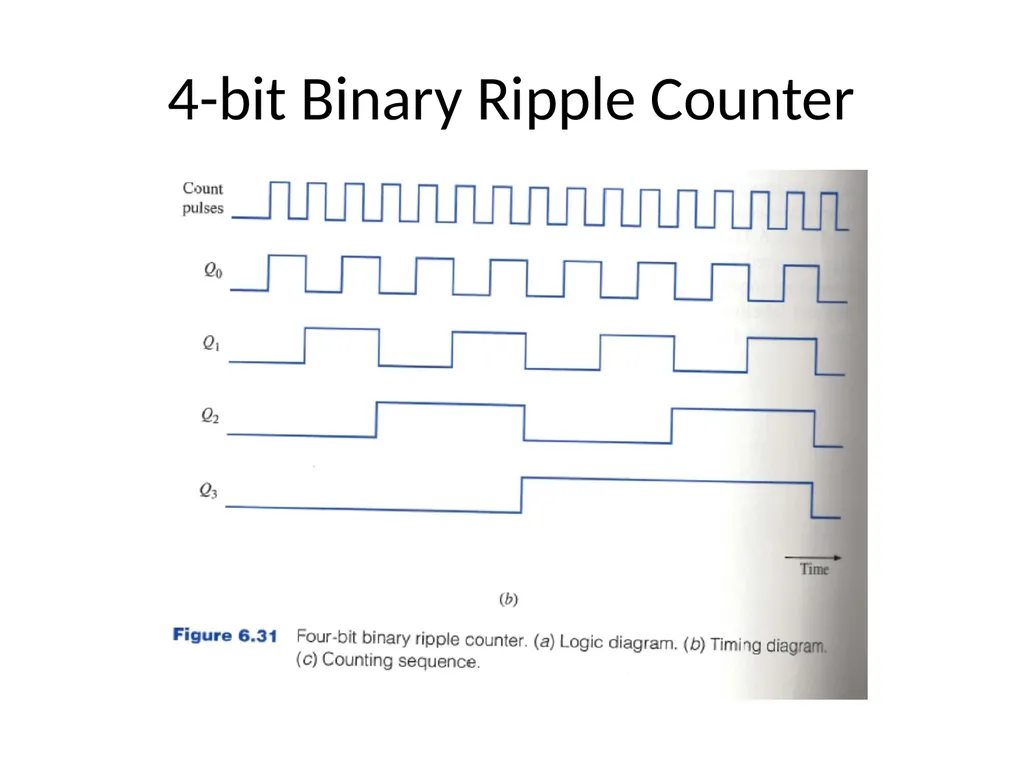 4-bit Binary Ripple Counter

Count pulses

$Q_0$

$Q_1$

$Q_2$

$Q_3$

Time

(b)

Figure 6.31 Four-bit binary ripple counter. (a) Logic diagram. (b) Timing diagram. (c) Counting sequence.